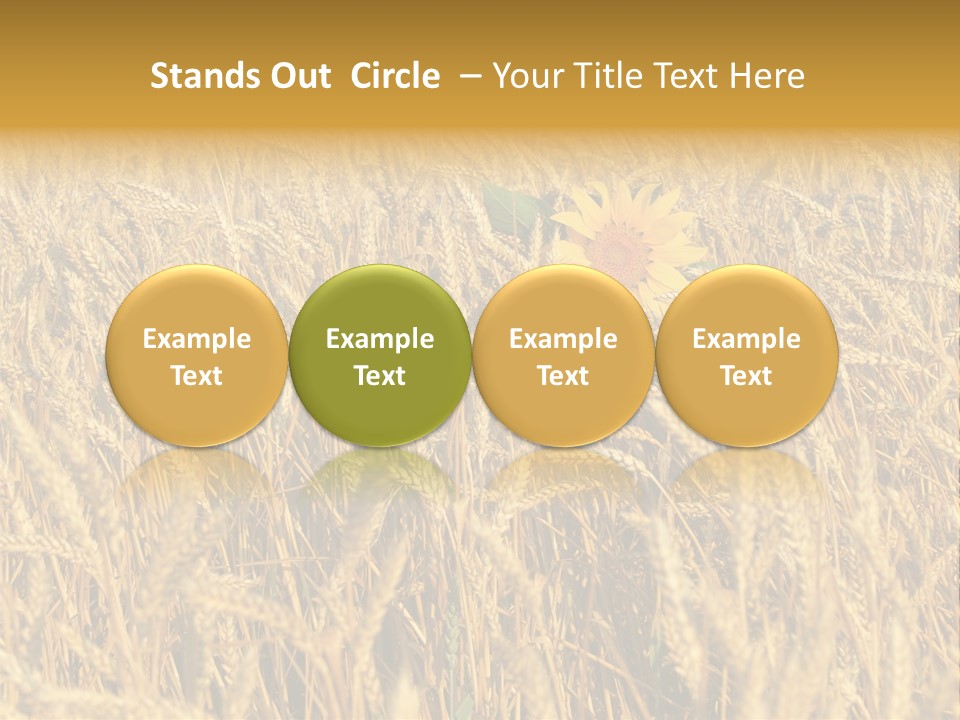 Stands Out Circle – Your Title Text Here

Example Text

Example Text

Example Text

Example Text